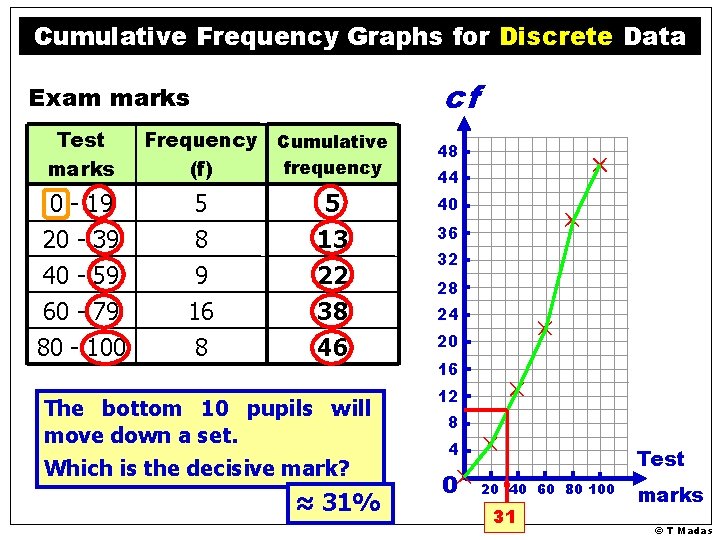 Cumulative Frequency Graphs for Discrete Data

Exam marks

| Test marks | Frequency (f) | Cumulative frequency |
|---|---|---|
| 0 - 19 | 5 | 5 |
| 20 - 39 | 8 | 13 |
| 40 - 59 | 9 | 22 |
| 60 - 79 | 16 | 38 |
| 80 - 100 | 8 | 46 |

The bottom 10 pupils will move down a set.

Which is the decisive mark?

≈ 31%

cf

48
44
40
36
32
28
24
20
16
12
8
4
0

20 40 60 80 100

Test marks

31

© T Madas